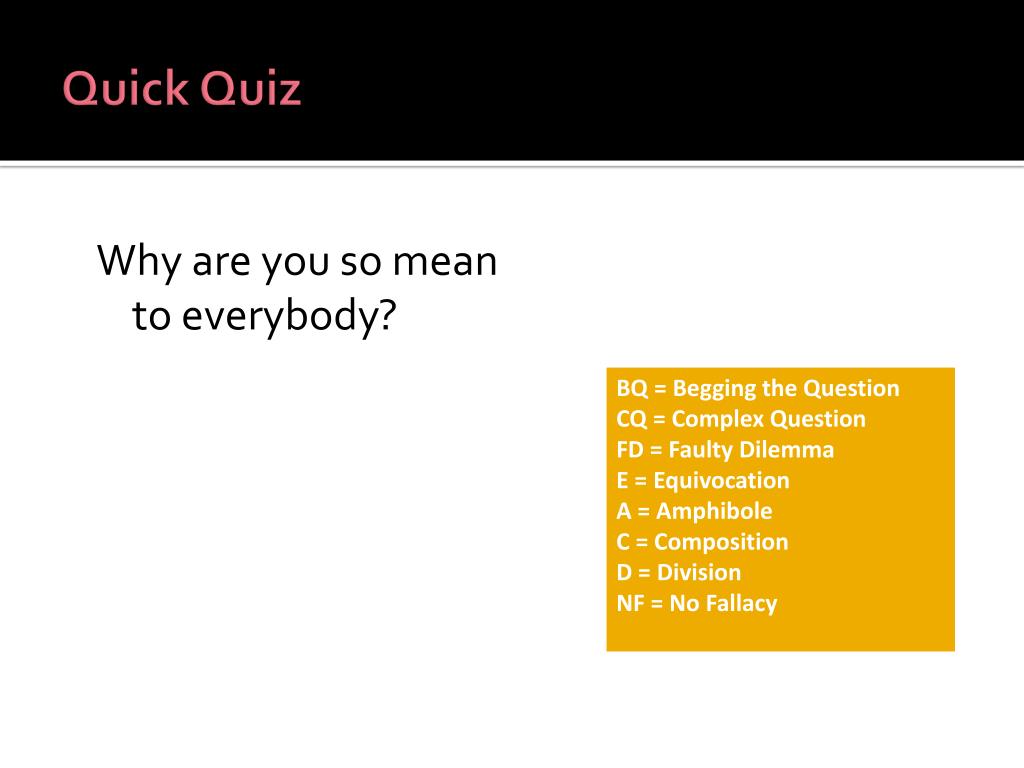 Quick Quiz

Why are you so mean to everybody?

BQ = Begging the Question
CQ = Complex Question
FD = Faulty Dilemma
E = Equivocation
A = Amphibole
C = Composition
D = Division
NF = No Fallacy